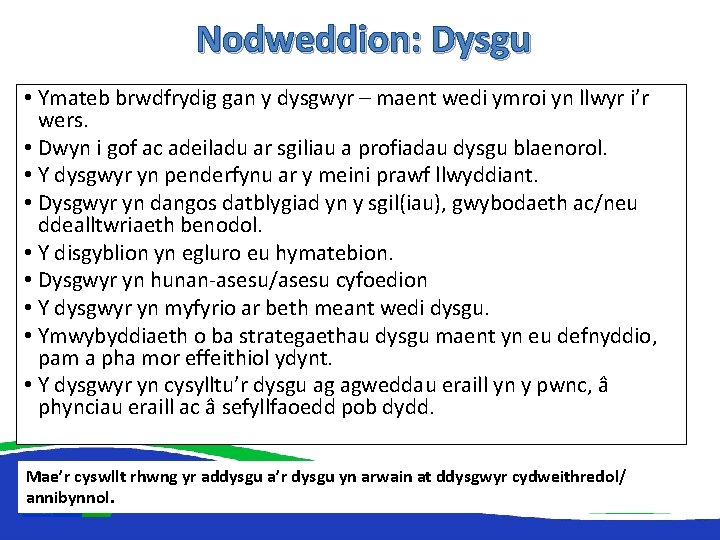 Nodweddion: Dysgu

• Ymateb brwdfrydig gan y dysgwyr – maent wedi ymroi yn llwyr i'r wers.
• Dwyn i gof ac adeiladu ar sgiliau a profiadau dysgu blaenorol.
• Y dysgwyr yn penderfynu ar y meini prawf llwyddiant.
• Dysgwyr yn dangos datblygiad yn y sgil(iau), gwybodaeth ac/neu ddealltwriaeth benodol.
• Y disgyblion yn egluro eu hymatebion.
• Dysgwyr yn hunan-asesu/asesu cyfoedion
• Y dysgwyr yn myfyrio ar beth meant wedi dysgu.
• Ymwybyddiaeth o ba strategaethau dysgu maent yn eu defnyddio, pam a pha mor effeithiol ydynt.
• Y dysgwyr yn cysylltu'r dysgu ag agweddau eraill yn y pwnc, â phynciau eraill ac â sefyllfaoedd pob dydd.

Mae'r cyswllt rhwng yr addysgu a'r dysgu yn arwain at ddysgwyr cydweithredol/ annibynnol.